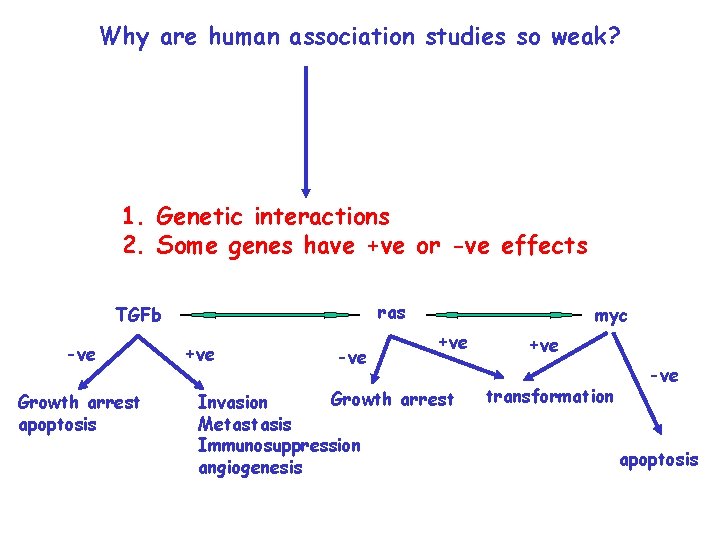 Why are human association studies so weak?

1. Genetic interactions
2. Some genes have +ve or -ve effects

TGFb

ras

myc

-ve

+ve

-ve

+ve

+ve

-ve

Growth arrest
apoptosis

Invasion
Metastasis
Immunosuppression
angiogenesis

Growth arrest

transformation

apoptosis